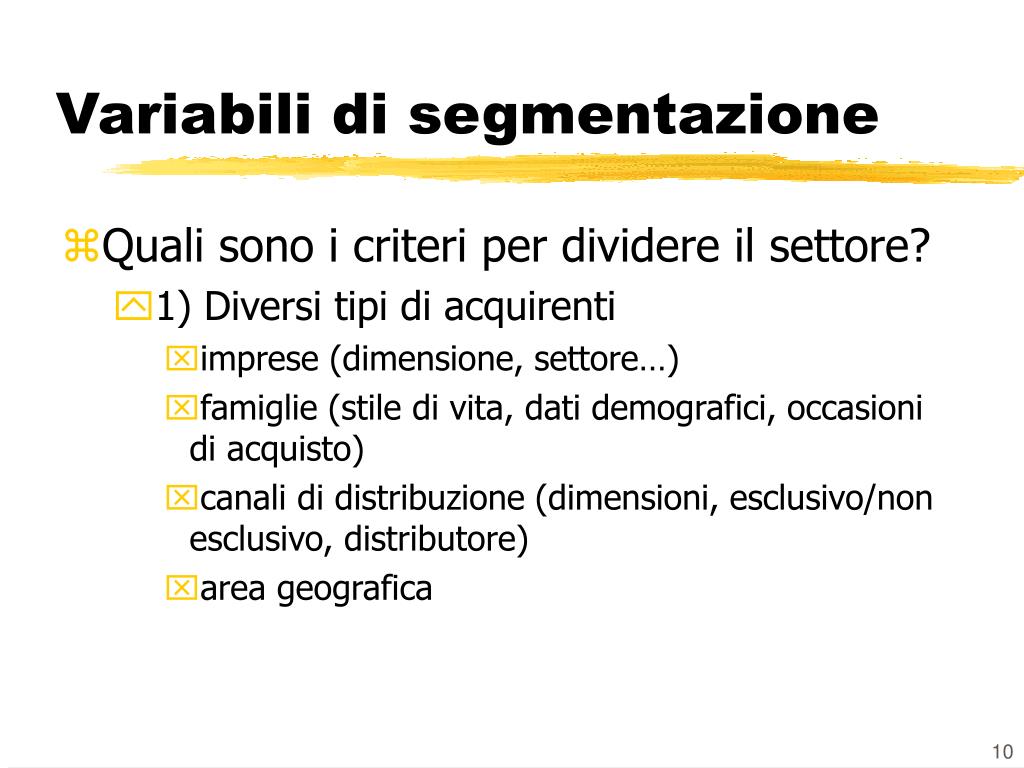 Variabili di segmentazione

Quali sono i criteri per dividere il settore?

1) Diversi tipi di acquirenti

imprese (dimensione, settore…)

famiglie (stile di vita, dati demografici, occasioni di acquisto)

canali di distribuzione (dimensioni, esclusivo/non esclusivo, distributore)

area geografica

10